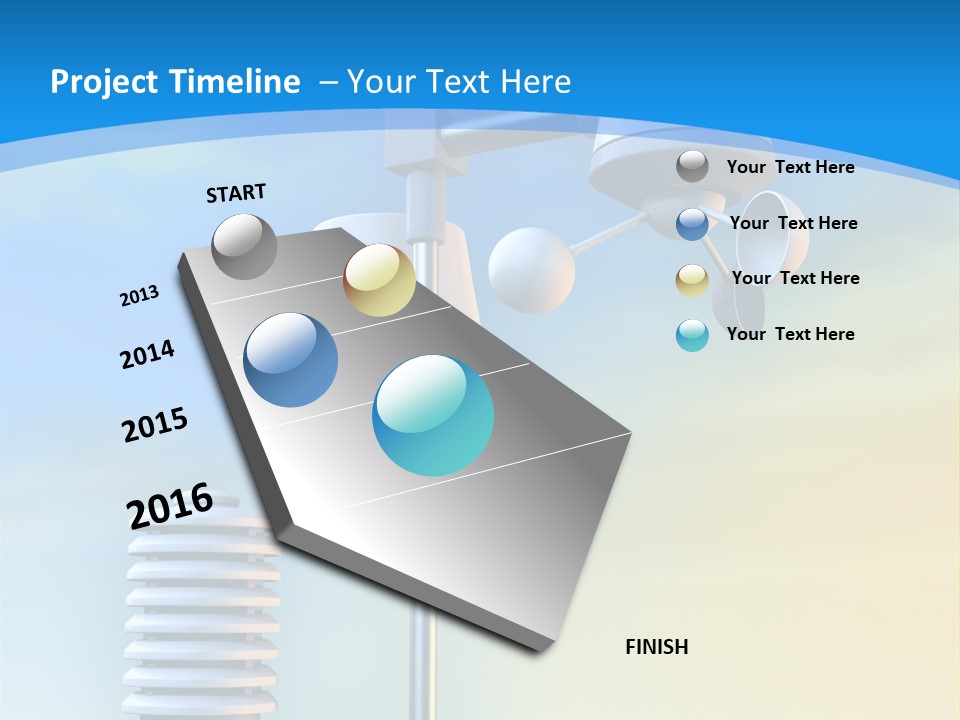 Project Timeline – Your Text Here

START

2013

2014

2015

2016

FINISH

Your Text Here

Your Text Here

Your Text Here

Your Text Here